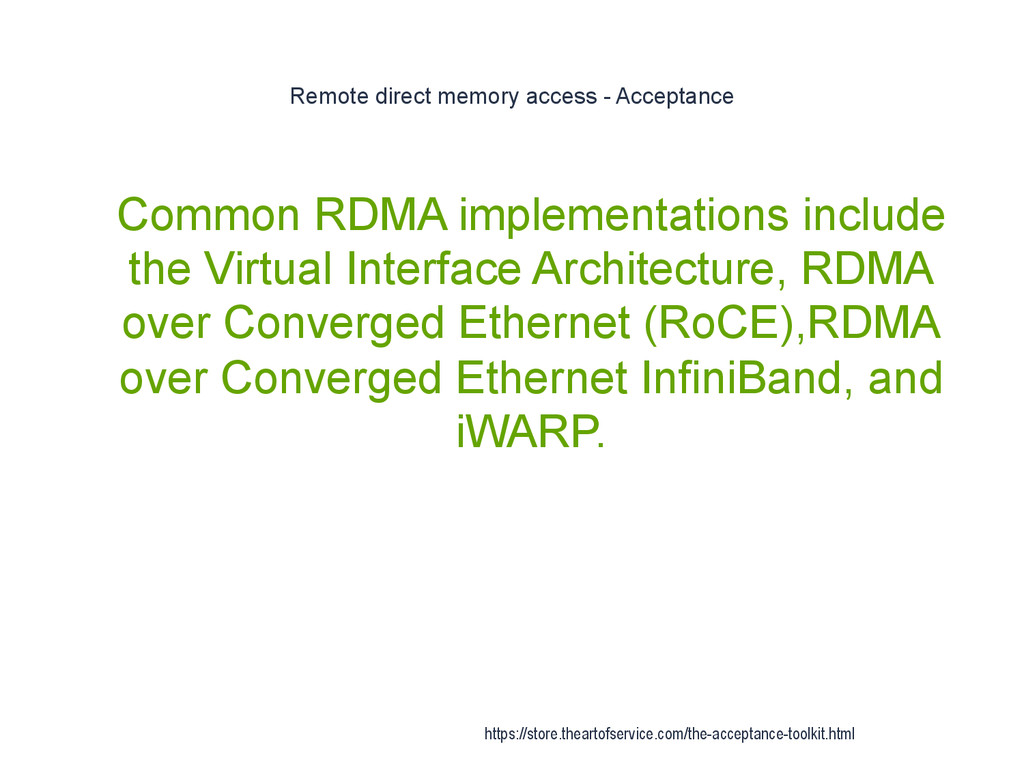 Remote direct memory access - Acceptance

Common RDMA implementations include the Virtual Interface Architecture, RDMA over Converged Ethernet (RoCE),RDMA over Converged Ethernet InfiniBand, and iWARP.

https://store.theartofservice.com/the-acceptance-toolkit.html